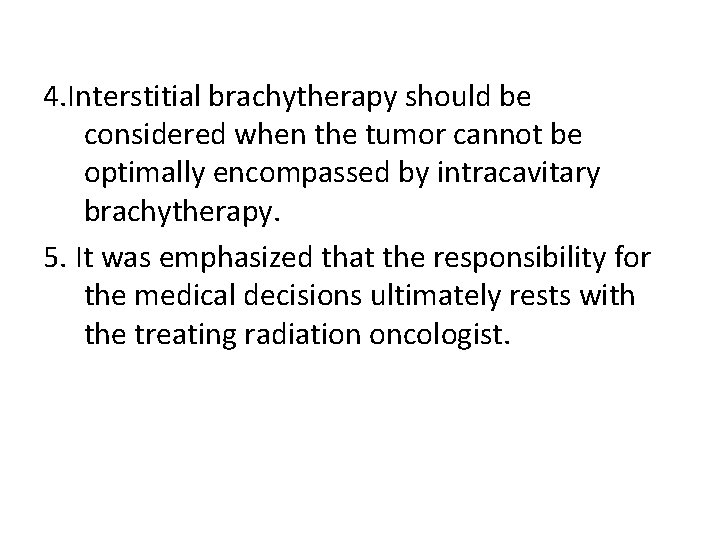 4.Interstitial brachytherapy should be considered when the tumor cannot be optimally encompassed by intracavitary brachytherapy.

5. It was emphasized that the responsibility for the medical decisions ultimately rests with the treating radiation oncologist.